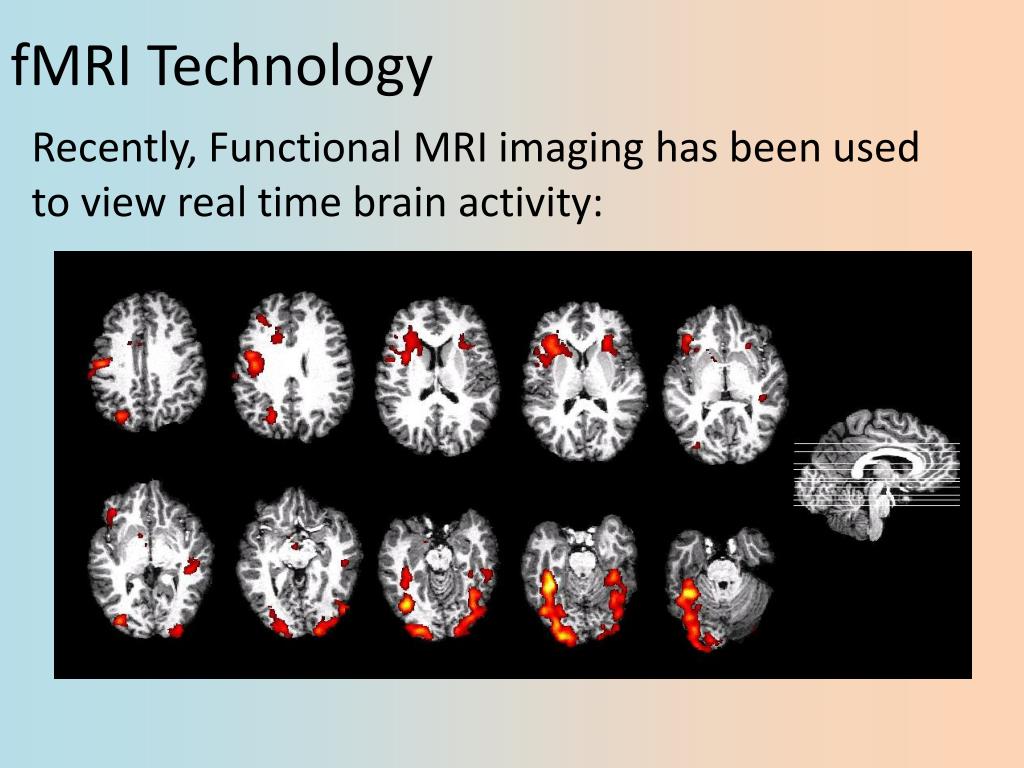 fMRI Technology

Recently, Functional MRI imaging has been used to view real time brain activity: